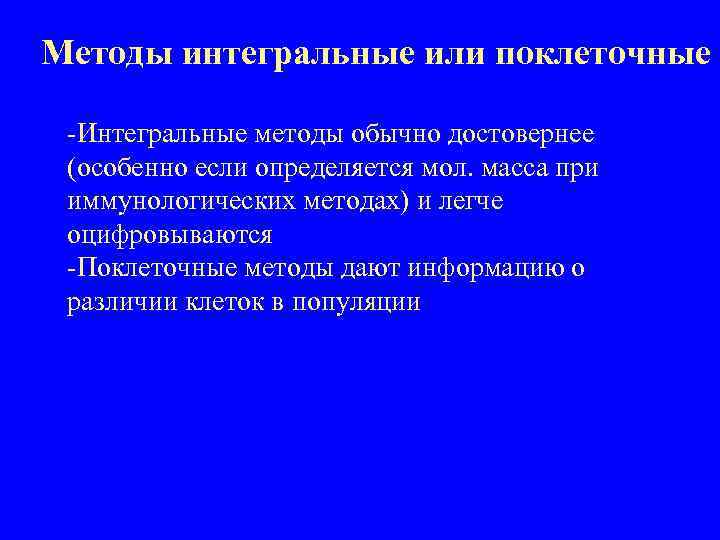 Методы интегральные или поклеточные

-Интегральные методы обычно достовернее (особенно если определяется мол. масса при иммунологических методах) и легче оцифровываются
-Поклеточные методы дают информацию о различии клеток в популяции